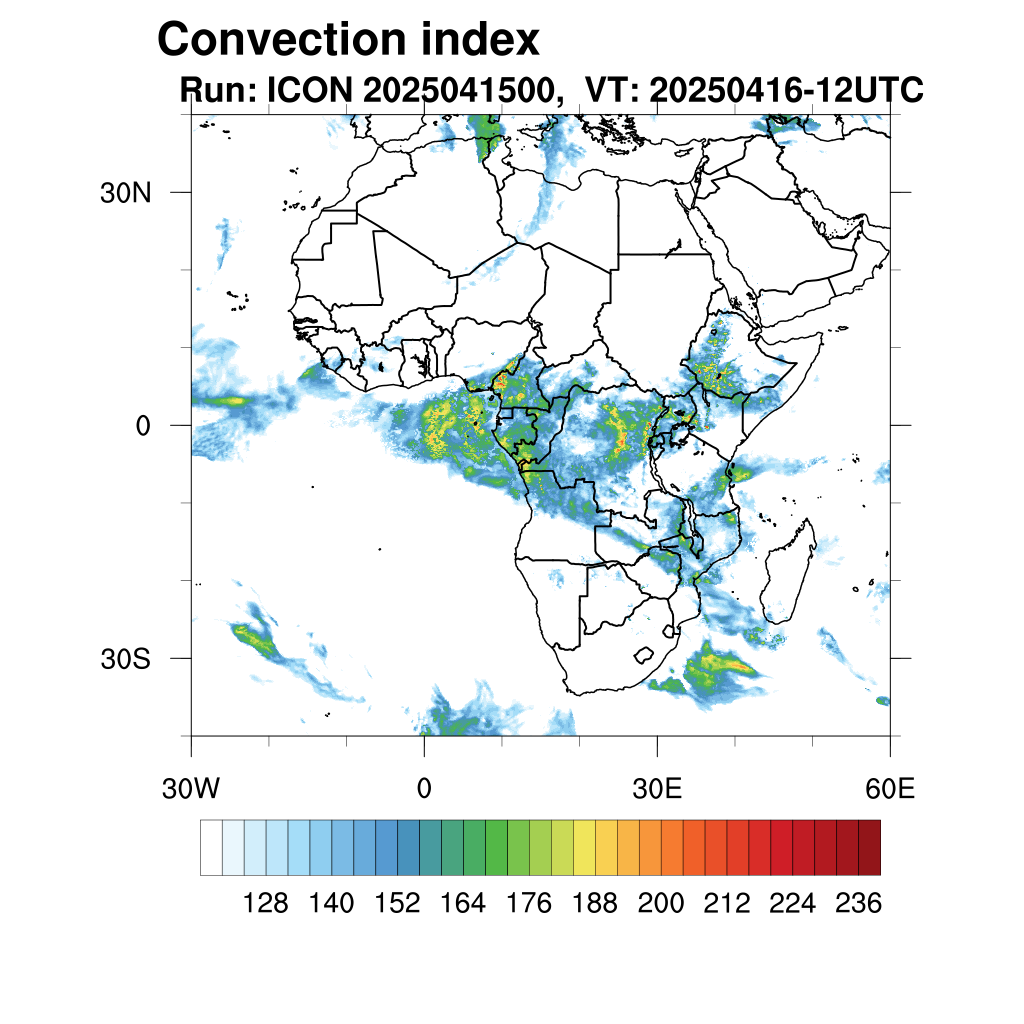 Convection index
Run: ICON 2025041500, VT: 20250416-12UTC

30N
0
30S

30W
0
30E
60E

128 140 152 164 176 188 200 212 224 236